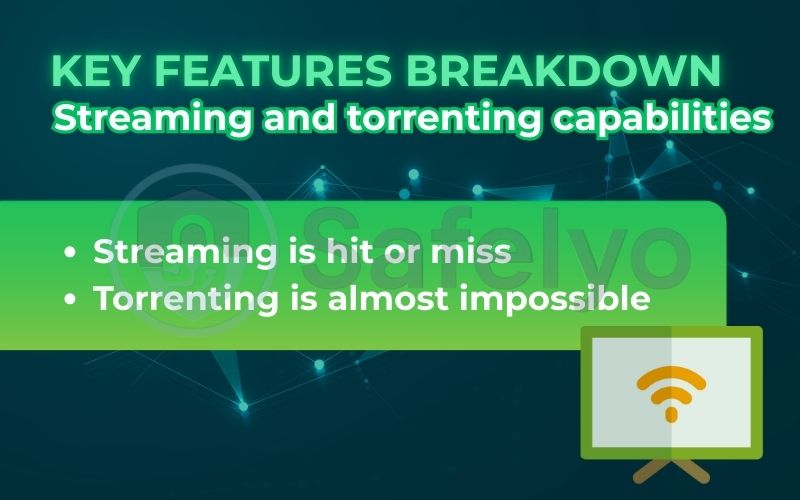 KEY FEATURES BREAKDOWN
Streaming and torrenting capabilities

Safelyo

• Streaming is hit or miss
• Torrenting is almost impossible